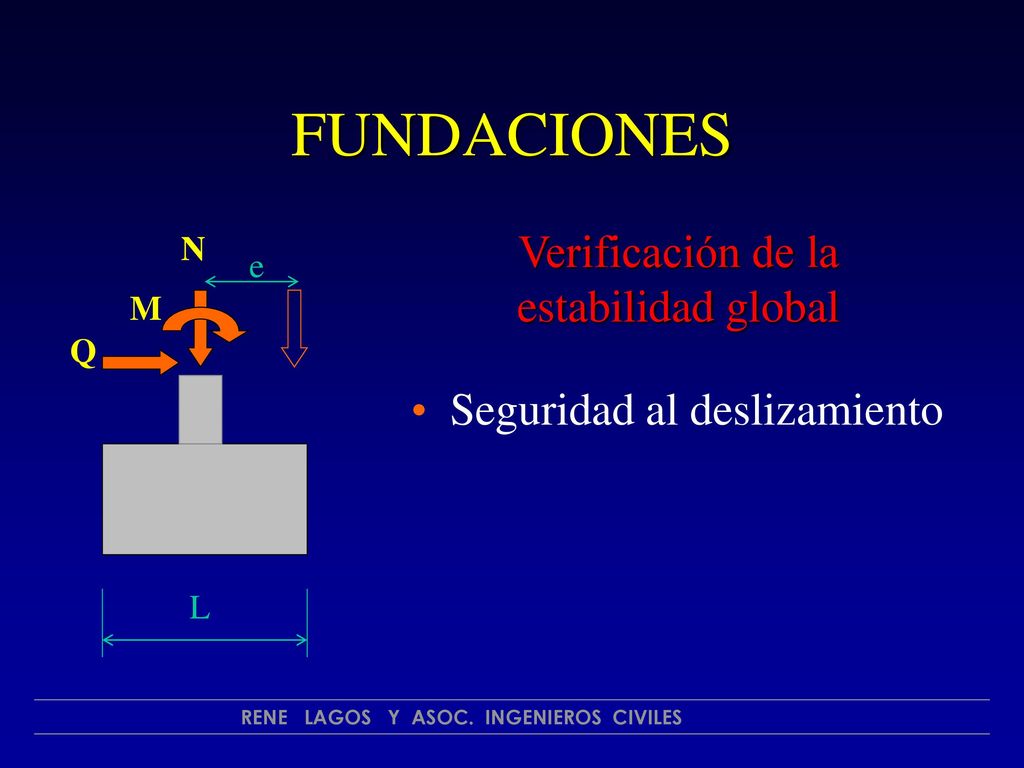 FUNDACIONES

N

e

M

Q

L

Verificación de la estabilidad global

• Seguridad al deslizamiento

RENE LAGOS Y ASOC. INGENIEROS CIVILES